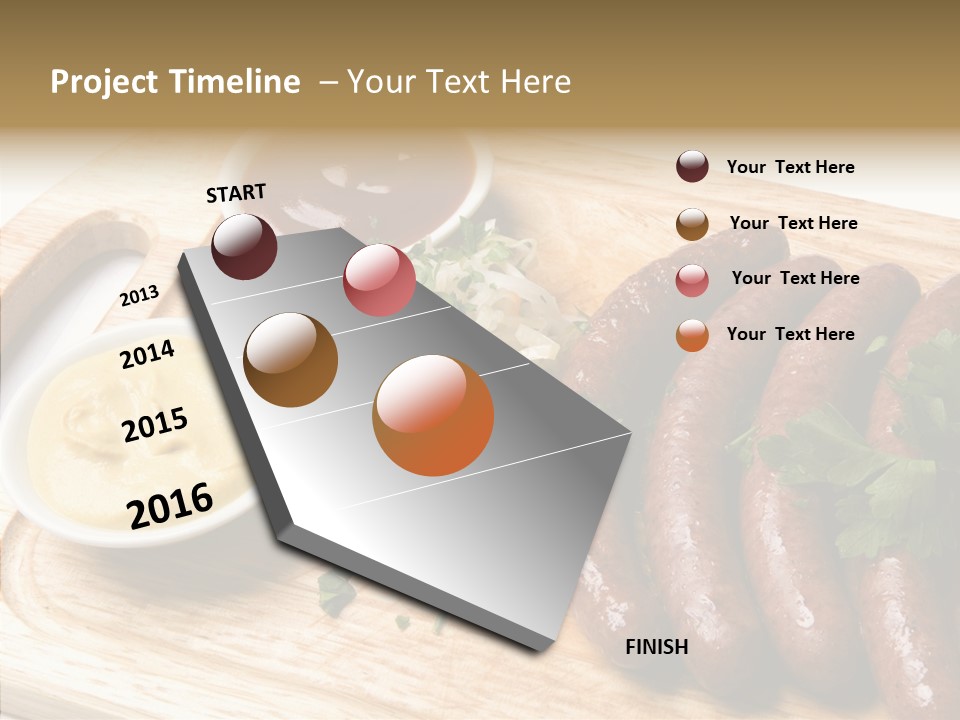 Project Timeline – Your Text Here

START

2013

2014

2015

2016

FINISH

Your Text Here

Your Text Here

Your Text Here

Your Text Here